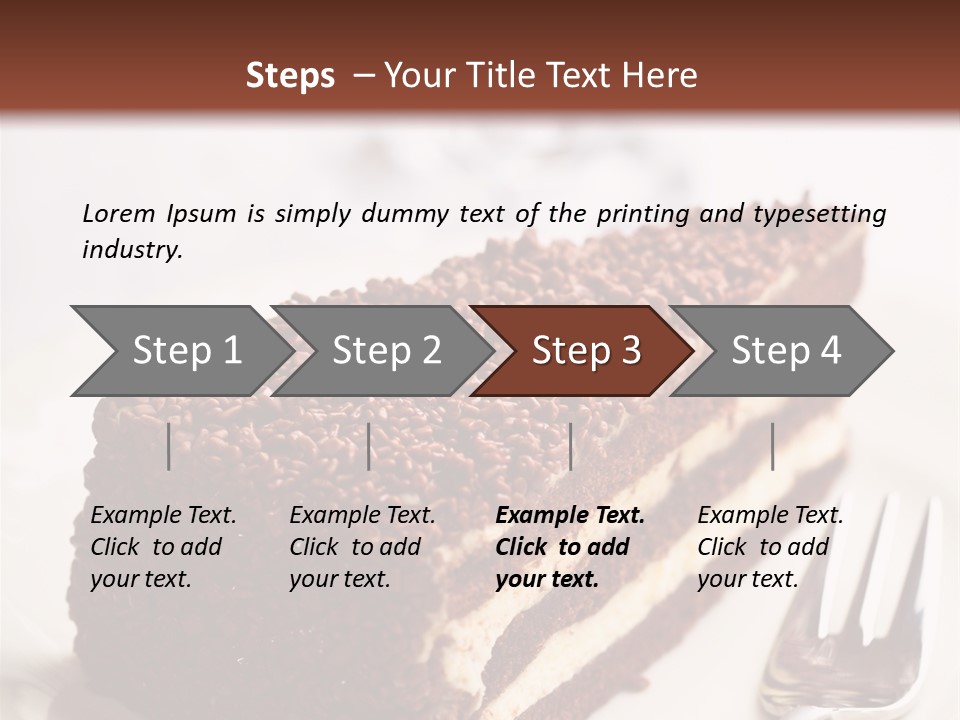 Steps – Your Title Text Here

Lorem Ipsum is simply dummy text of the printing and typesetting industry.

Step 1

Step 2

Step 3

Step 4

Example Text. Click to add your text.

Example Text. Click to add your text.

Example Text. Click to add your text.

Example Text. Click to add your text.